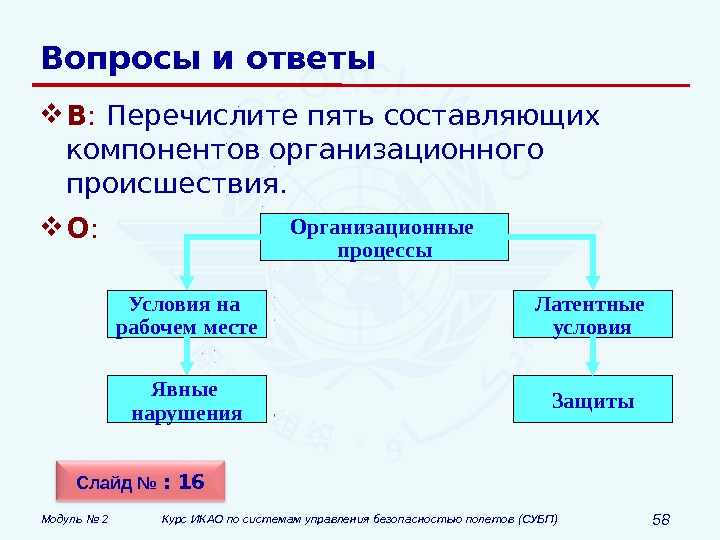 Вопросы и ответы

❖ В: Перечислите пять составляющих компонентов организационного происшествия.

❖ О:

Организационные процессы

Условия на рабочем месте

Латентные условия

Явные нарушения

Защиты

Слайд № : 16

Модуль № 2

Курс ИКАО по системам управления безопасностью полетов (СУБП)

58